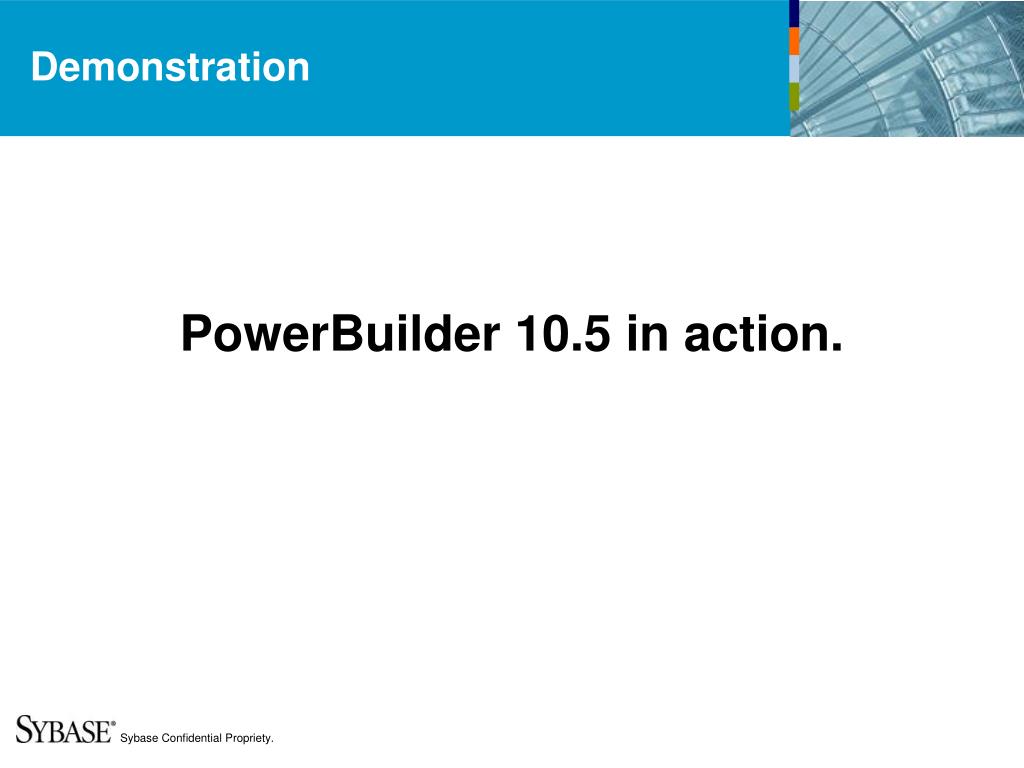 Demonstration

PowerBuilder 10.5 in action.

SYBASE® Sybase Confidential Propriety.